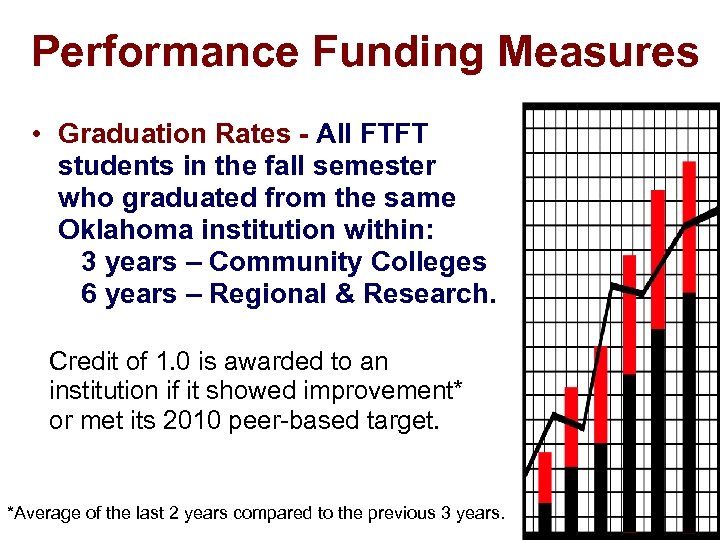 Performance Funding Measures

• Graduation Rates - All FTFT students in the fall semester who graduated from the same Oklahoma institution within:
3 years – Community Colleges
6 years – Regional & Research.

Credit of 1.0 is awarded to an institution if it showed improvement* or met its 2010 peer-based target.

*Average of the last 2 years compared to the previous 3 years.